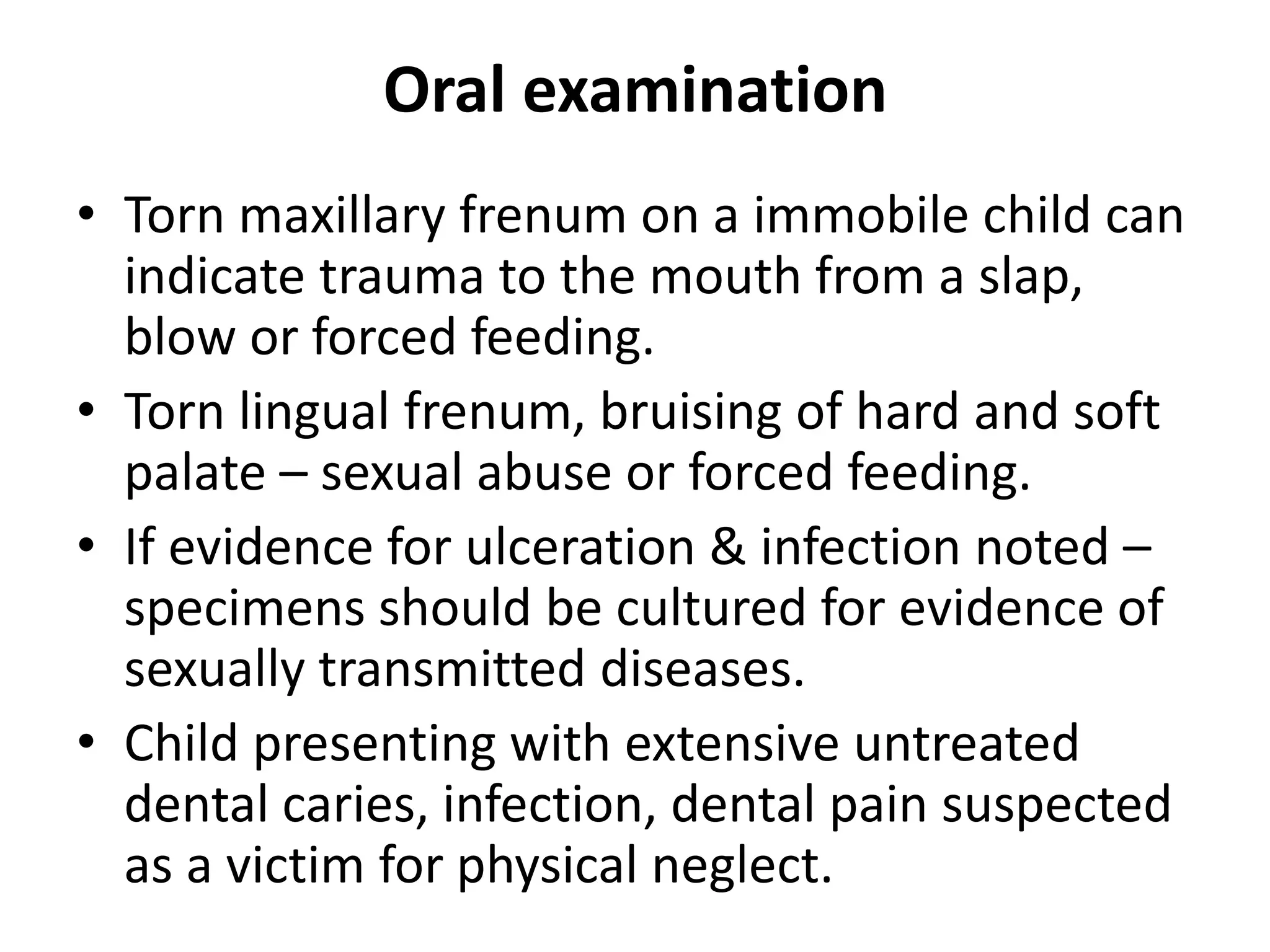 Oral examination

• Torn maxillary frenum on a immobile child can indicate trauma to the mouth from a slap, blow or forced feeding.
• Torn lingual frenum, bruising of hard and soft palate – sexual abuse or forced feeding.
• If evidence for ulceration & infection noted – specimens should be cultured for evidence of sexually transmitted diseases.
• Child presenting with extensive untreated dental caries, infection, dental pain suspected as a victim for physical neglect.